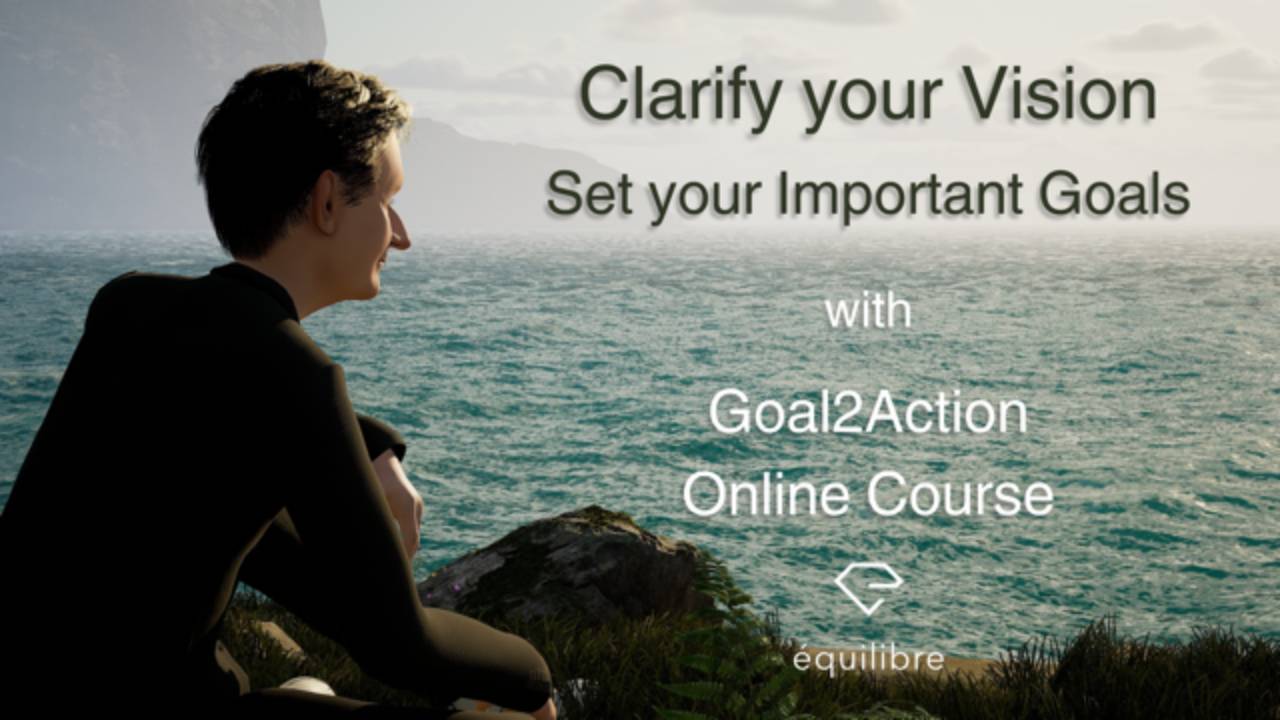 Clarify your Vision
Set your Important Goals

with

Goal2Action
Online Course

équilibre